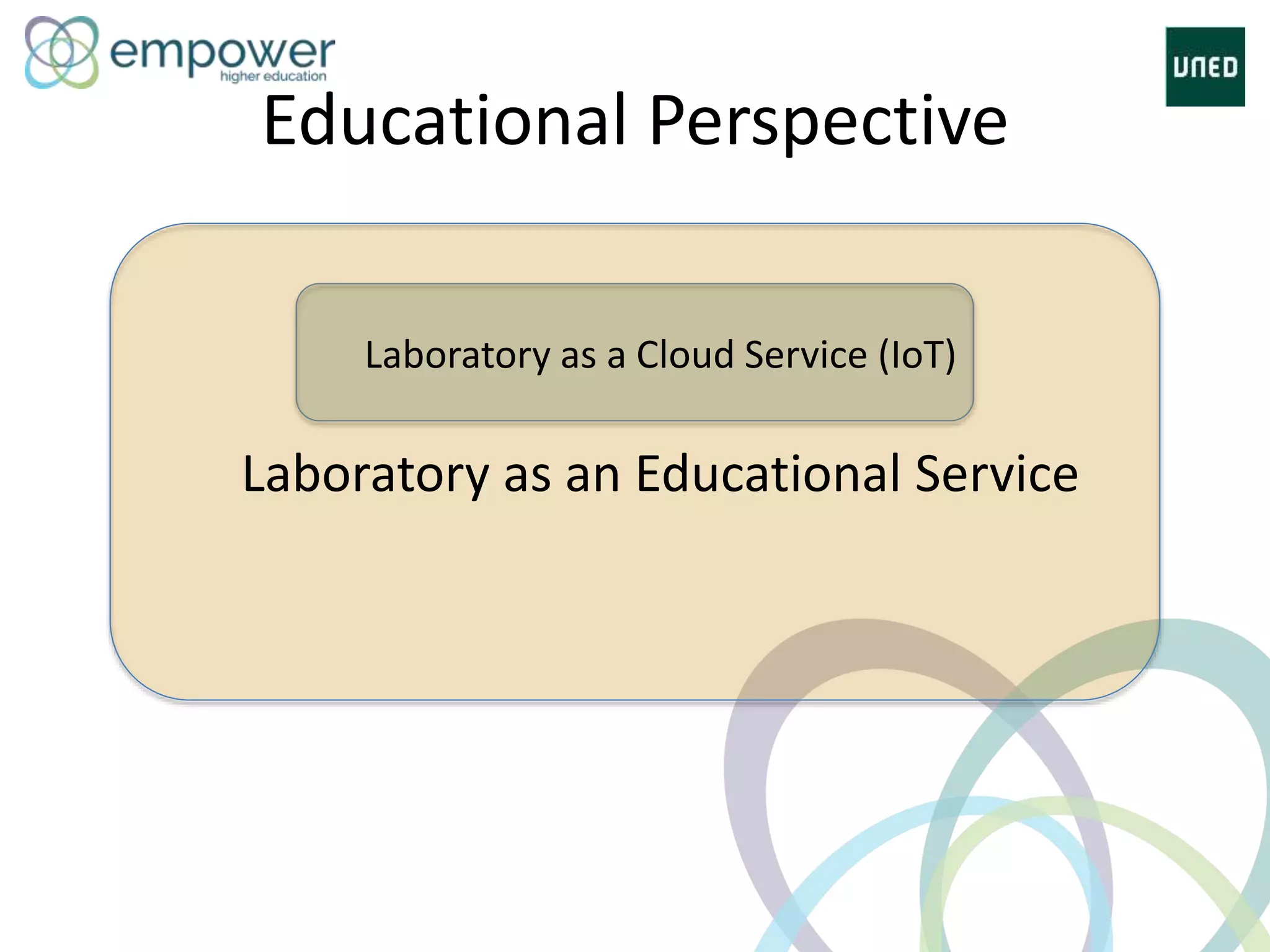 empower
higher education

UNED

Educational Perspective

Laboratory as a Cloud Service (IoT)

Laboratory as an Educational Service